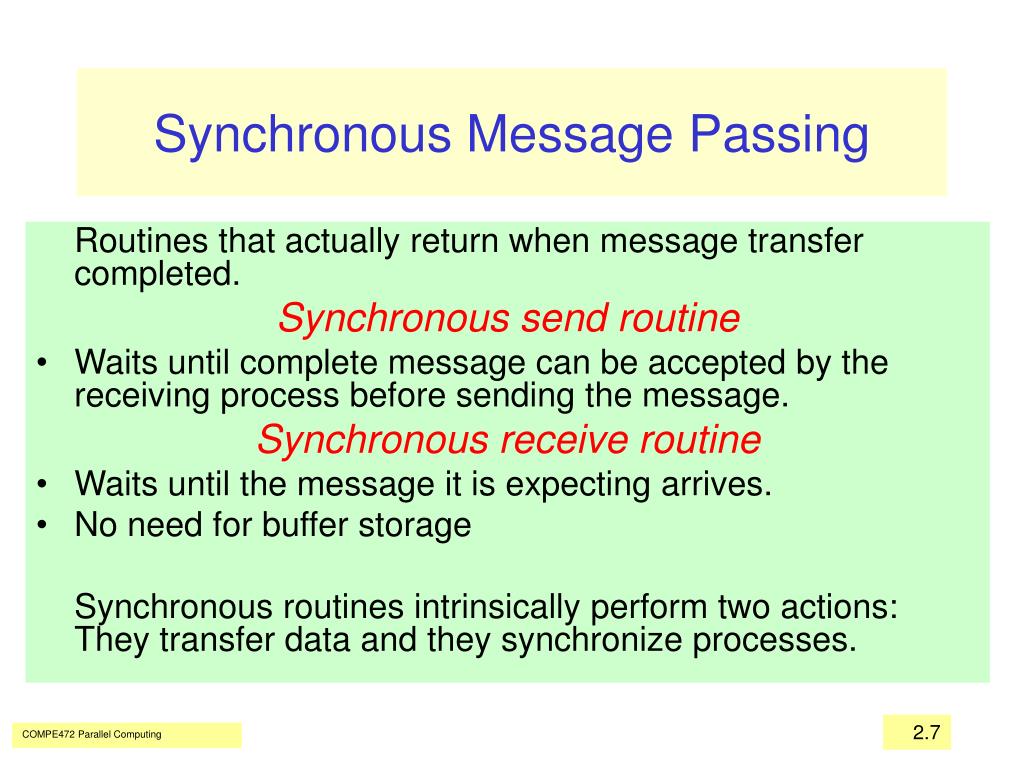 Synchronous Message Passing

Routines that actually return when message transfer completed.

Synchronous send routine

• Waits until complete message can be accepted by the receiving process before sending the message.

Synchronous receive routine

• Waits until the message it is expecting arrives.
• No need for buffer storage

Synchronous routines intrinsically perform two actions: They transfer data and they synchronize processes.

COMPE472 Parallel Computing

2.7